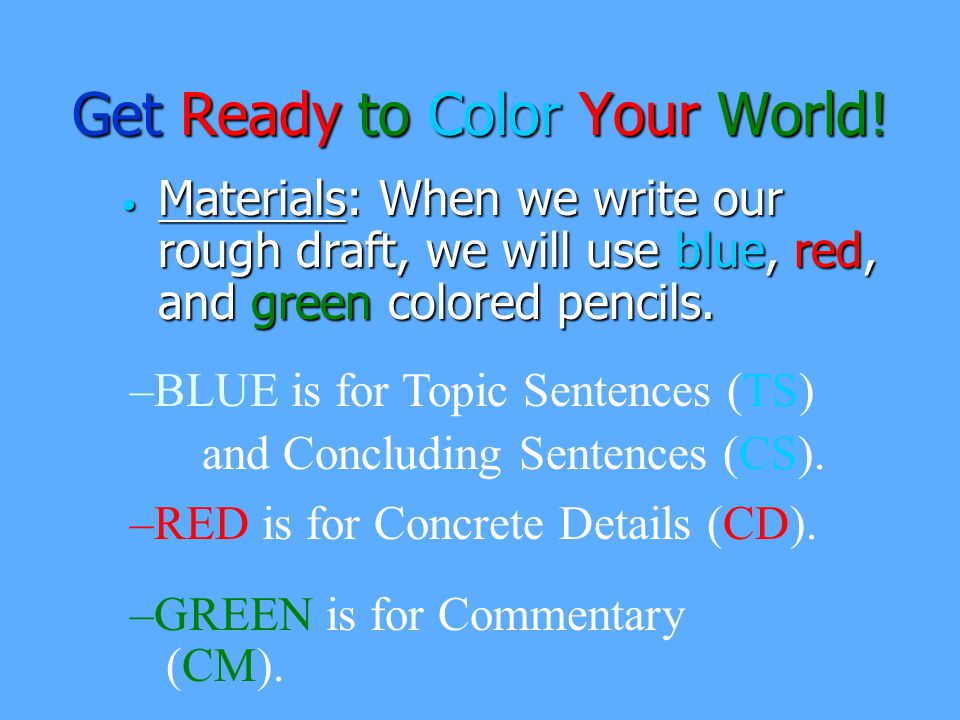 Get Ready to Color Your World!

• Materials: When we write our rough draft, we will use blue, red, and green colored pencils.

–BLUE is for Topic Sentences (TS) and Concluding Sentences (CS).

–RED is for Concrete Details (CD).

–GREEN is for Commentary (CM).